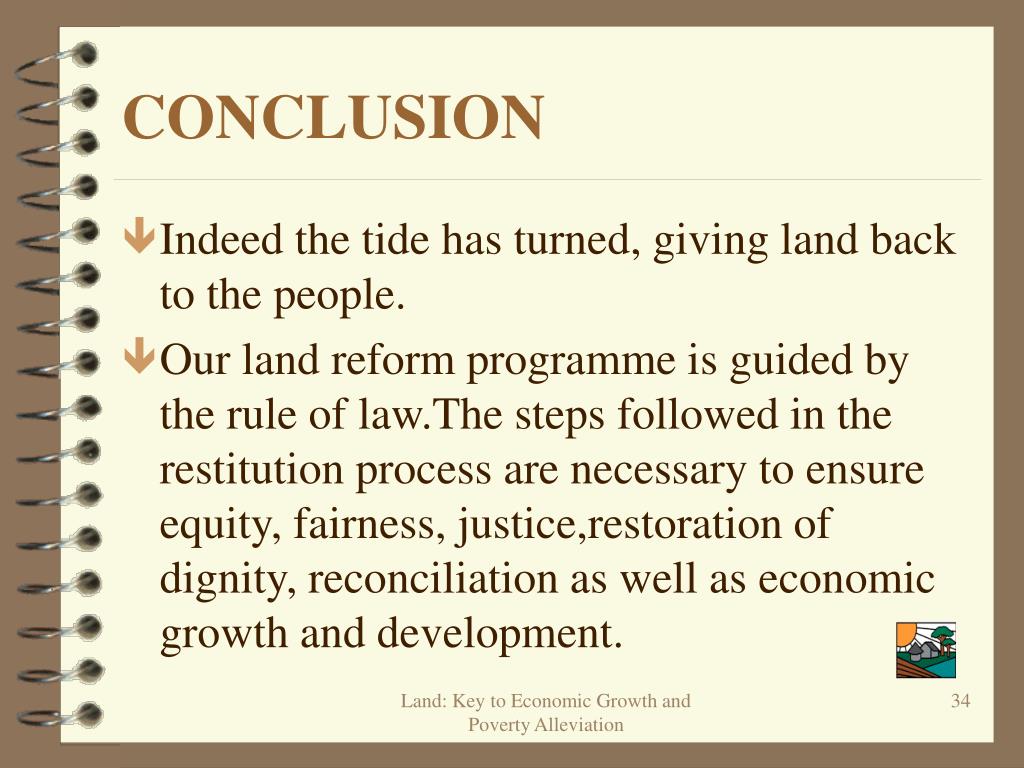 CONCLUSION

Indeed the tide has turned, giving land back to the people.

Our land reform programme is guided by the rule of law.The steps followed in the restitution process are necessary to ensure equity, fairness, justice,restoration of dignity, reconciliation as well as economic growth and development.

Land: Key to Economic Growth and Poverty Alleviation

34